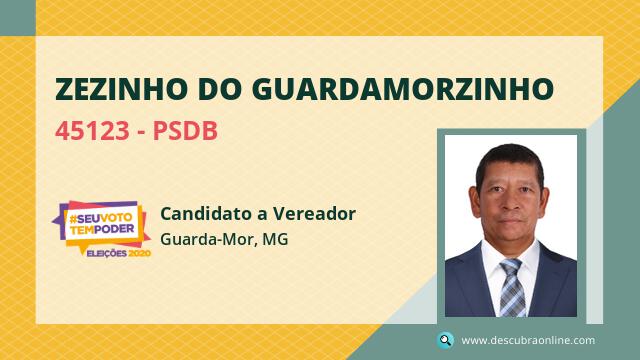 ZEZINHO DO GUARDAMORZINHO

45123 - PSDB

#SEUVOTO TEMPODER
ELEIÇÕES 2020

Candidato a Vereador
Guarda-Mor, MG

www.descubraonline.com